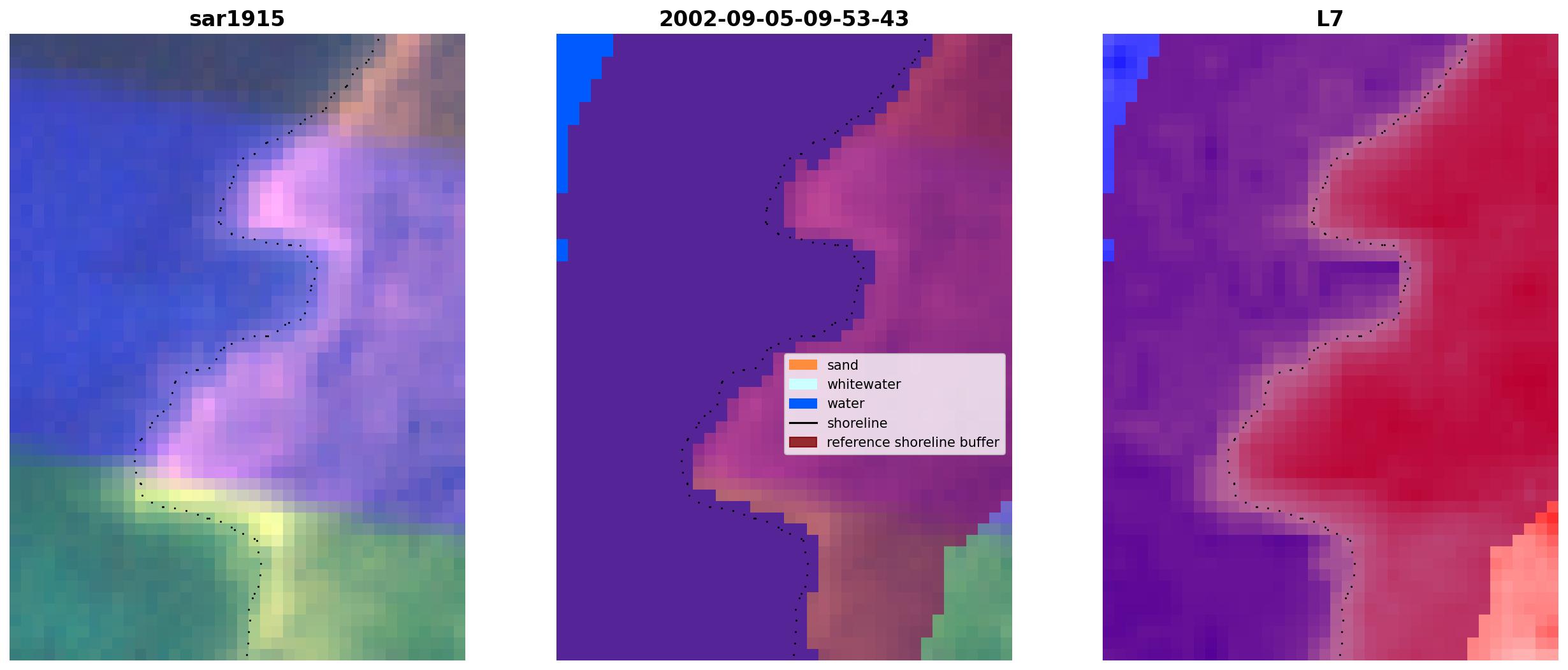 sar1915

2002-09-05-09-53-43

sand
whitewater
water
shoreline
reference shoreline buffer

L7